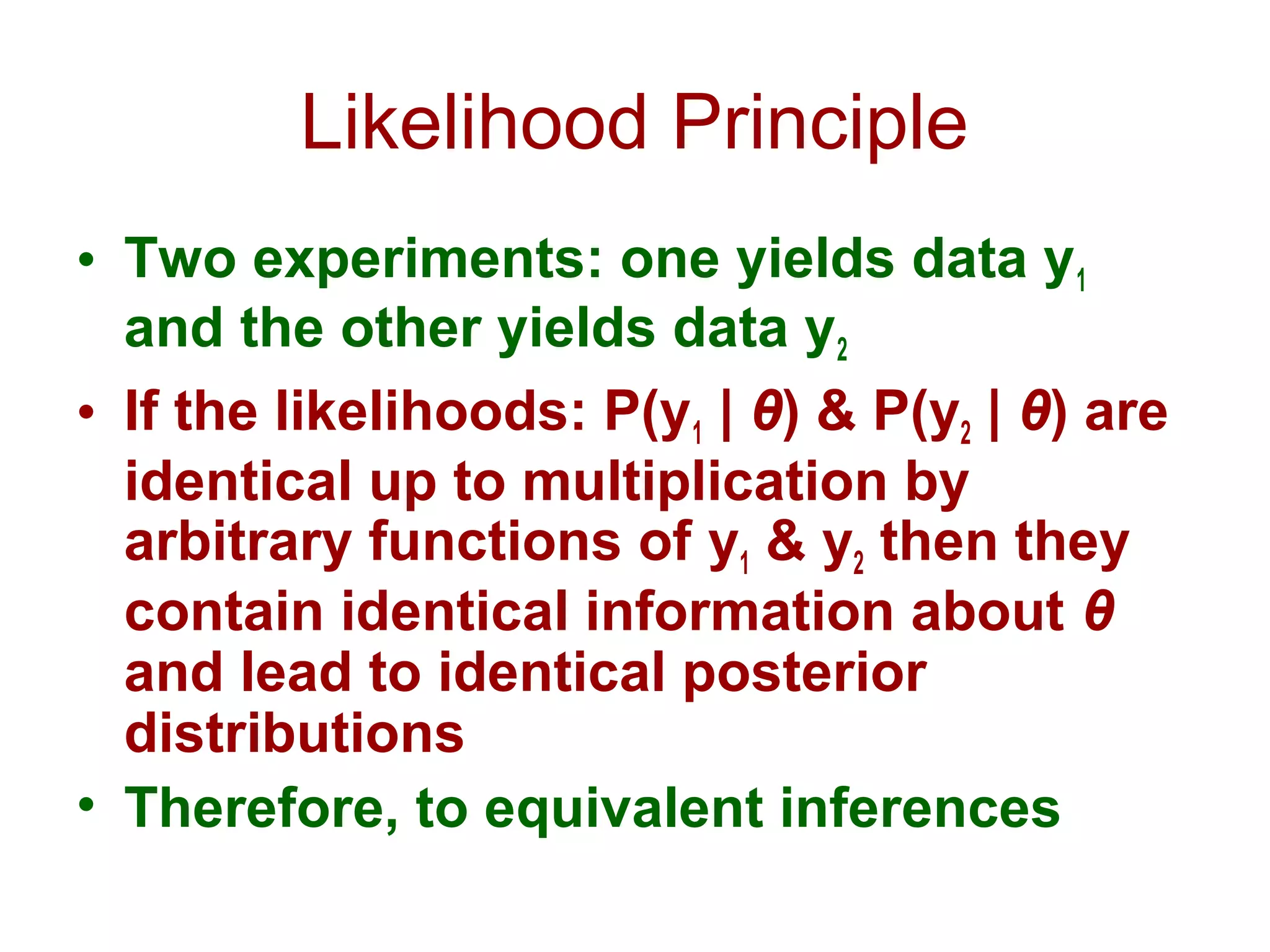 Likelihood Principle

• Two experiments: one yields data $y_1$ and the other yields data $y_2$

• If the likelihoods: $P(y_1 | \theta)$ & $P(y_2 | \theta)$ are identical up to multiplication by arbitrary functions of $y_1$ & $y_2$ then they contain identical information about $\theta$ and lead to identical posterior distributions

• Therefore, to equivalent inferences